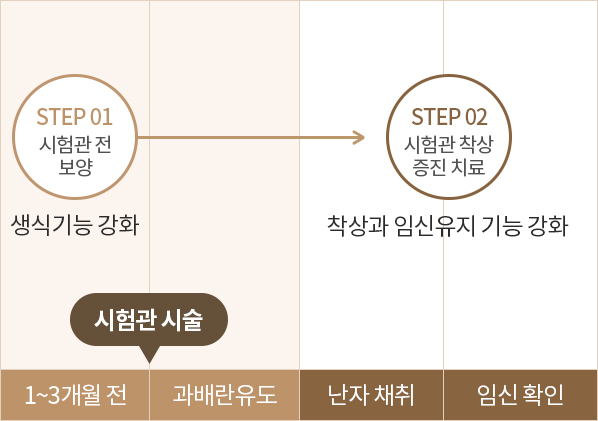 STEP 01
시험관 전 보양

생식기능 강화

STEP 02
시험관 착상 증진 치료

착상과 임신유지 기능 강화

시험관 시술

1~3개월 전

과배란유도

난자 채취

임신 확인